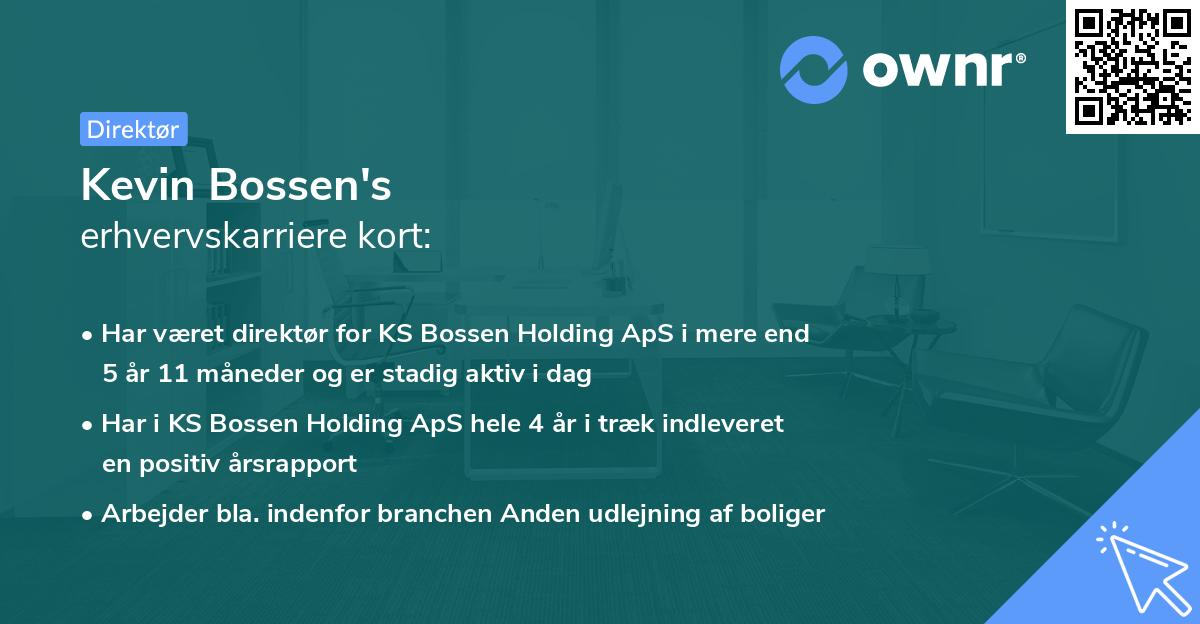 ownr®

Direktør

Kevin Bossen's
erhvervskarriere kort:

• Har været direktør for KS Bossen Holding ApS i mere end 5 år 11 måneder og er stadig aktiv i dag

• Har i KS Bossen Holding ApS hele 4 år i træk indleveret en positiv årsrapport

• Arbejder bla. indenfor branchen Anden udlejning af boliger